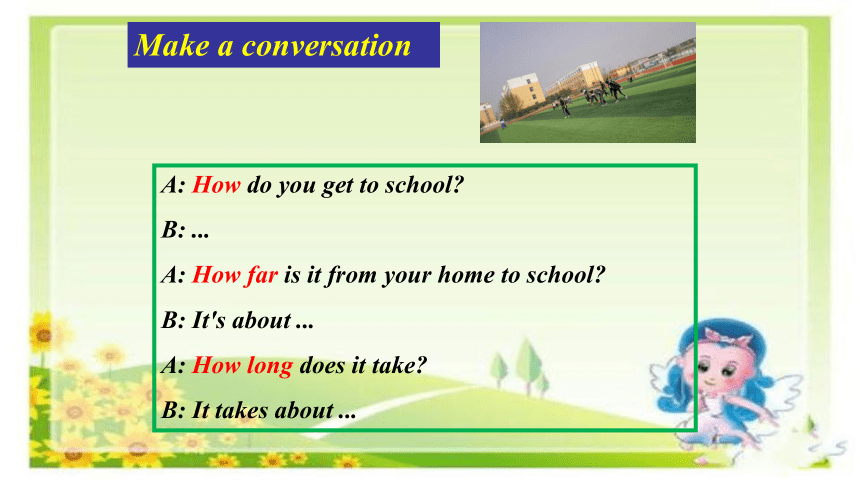 Make a conversation

A: How do you get to school?

B: ...

A: How far is it from your home to school?

B: It's about ...

A: How long does it take?

B: It takes about ...